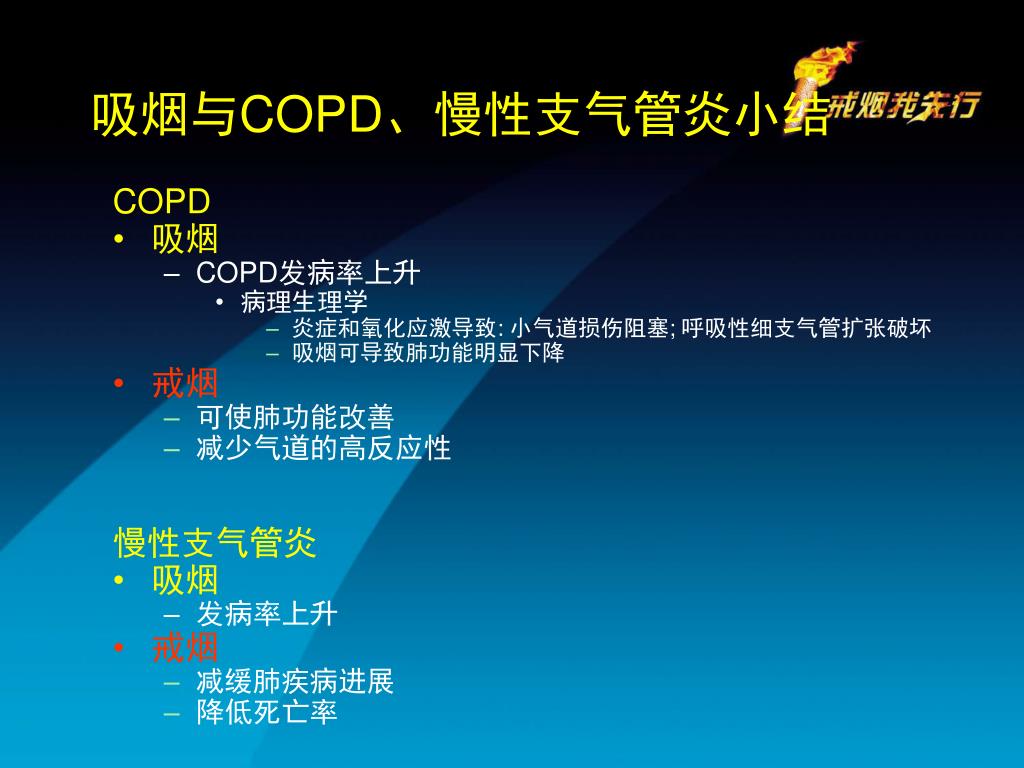 吸烟与COPD、慢性支气管炎小结

戒烟我先行

COPD
• 吸烟
– COPD发病率上升
• 病理生理学
– 炎症和氧化应激导致: 小气道损伤阻塞; 呼吸性细支气管扩张破坏
– 吸烟可导致肺功能明显下降
• 戒烟
– 可使肺功能改善
– 减少气道的高反应性

慢性支气管炎
• 吸烟
– 发病率上升
• 戒烟
– 减缓肺疾病进展
– 降低死亡率